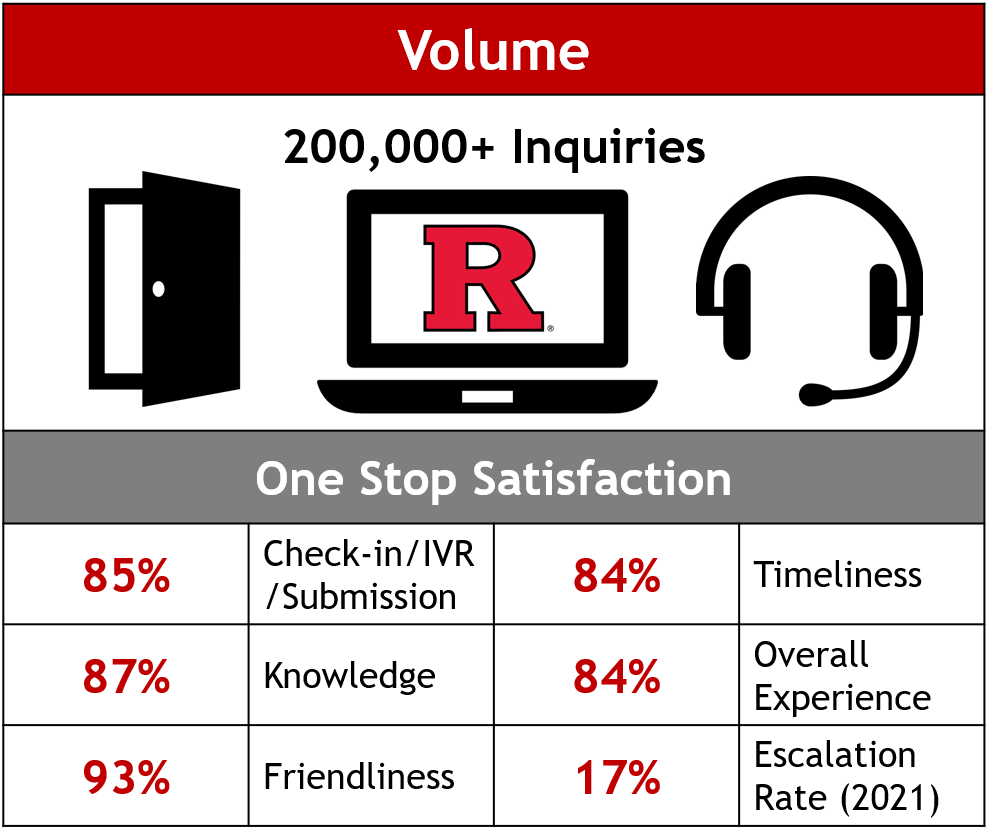 Volume

200,000+ Inquiries

R

One Stop Satisfaction

| 85% | Check-in/IVR /Submission | 84% | Timeliness |
|---|---|---|---|
| 87% | Knowledge | 84% | Overall Experience |
| 93% | Friendliness | 17% | Escalation Rate (2021) |